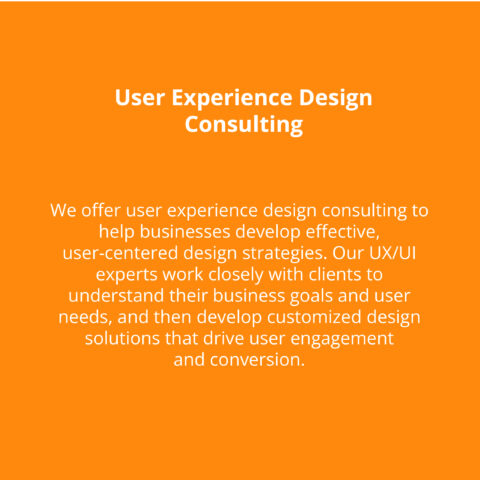 User Experience Design Consulting

We offer user experience design consulting to help businesses develop effective, user-centered design strategies. Our UX/UI experts work closely with clients to understand their business goals and user needs, and then develop customized design solutions that drive user engagement and conversion.